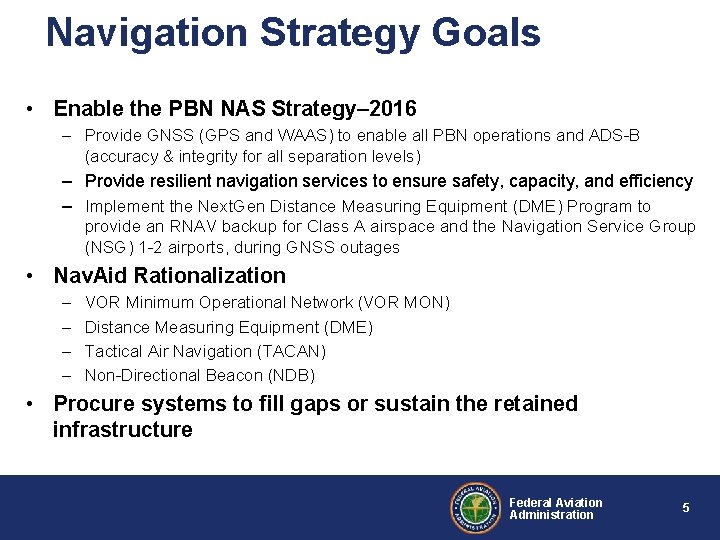 Navigation Strategy Goals

• Enable the PBN NAS Strategy–2016
– Provide GNSS (GPS and WAAS) to enable all PBN operations and ADS-B (accuracy & integrity for all separation levels)
– Provide resilient navigation services to ensure safety, capacity, and efficiency
– Implement the NextGen Distance Measuring Equipment (DME) Program to provide an RNAV backup for Class A airspace and the Navigation Service Group (NSG) 1-2 airports, during GNSS outages

• NavAid Rationalization
– VOR Minimum Operational Network (VOR MON)
– Distance Measuring Equipment (DME)
– Tactical Air Navigation (TACAN)
– Non-Directional Beacon (NDB)

• Procure systems to fill gaps or sustain the retained infrastructure

FEDERAL AVIATION ADMINISTRATION
Federal Aviation Administration
5